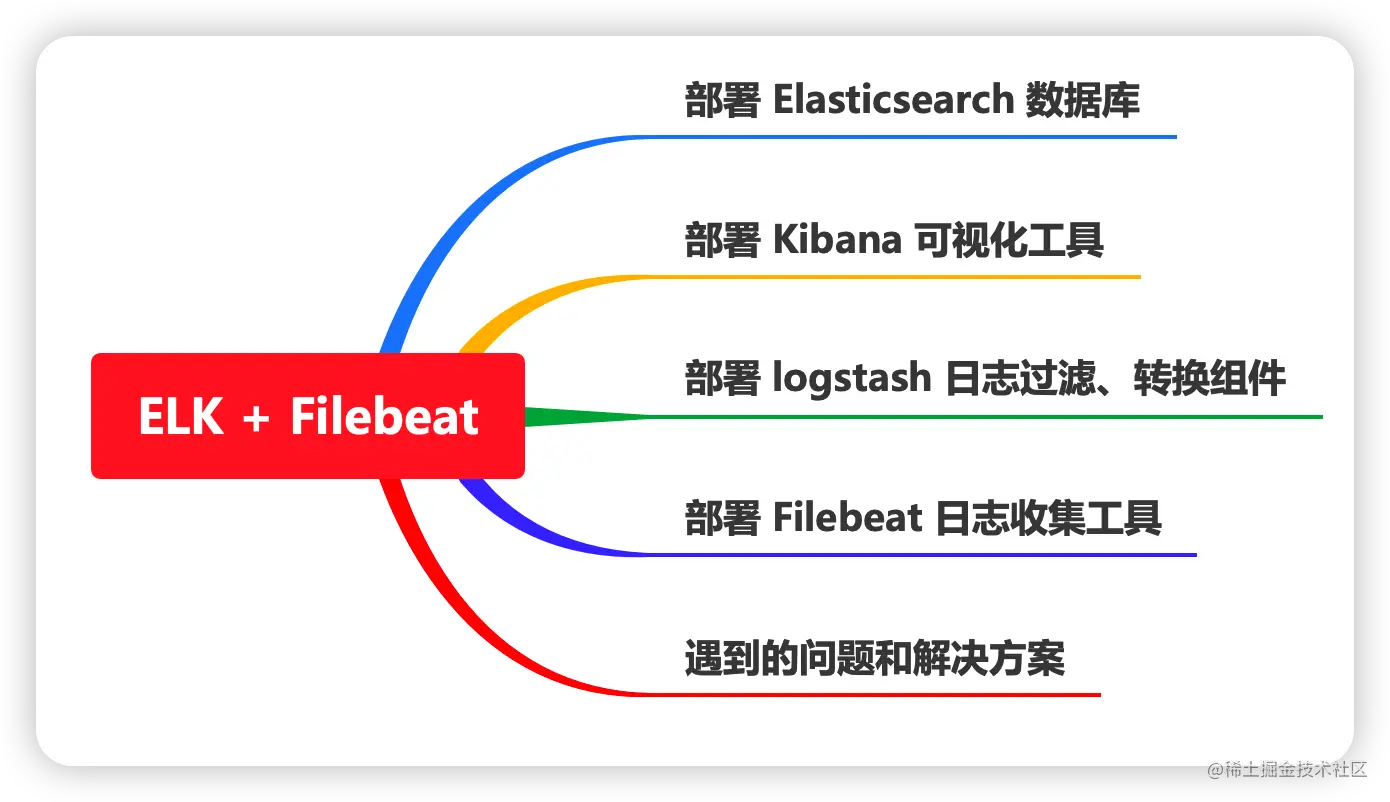 ELK + Filebeat

部署 Elasticsearch 数据库

部署 Kibana 可视化工具

部署 logstash 日志过滤、转换组件

部署 Filebeat 日志收集工具

遇到的问题和解决方案

@稀土掘金技术社区